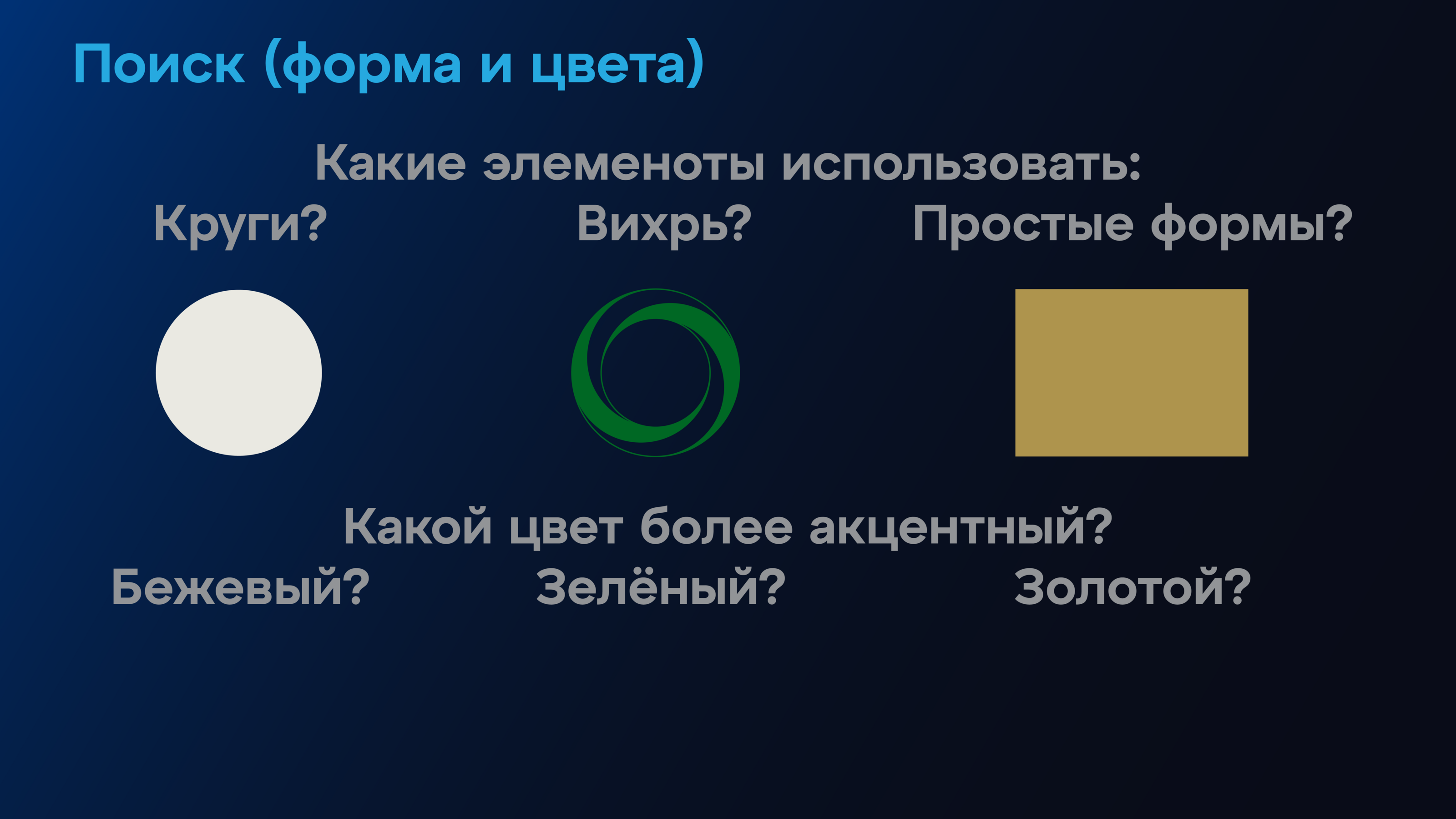 Поиск (форма и цвета)

Какие элеменоты использовать:

Круги?

Вихрь?

Простые формы?

Какой цвет более акцентный?

Бежевый?

Зелёный?

Золотой?